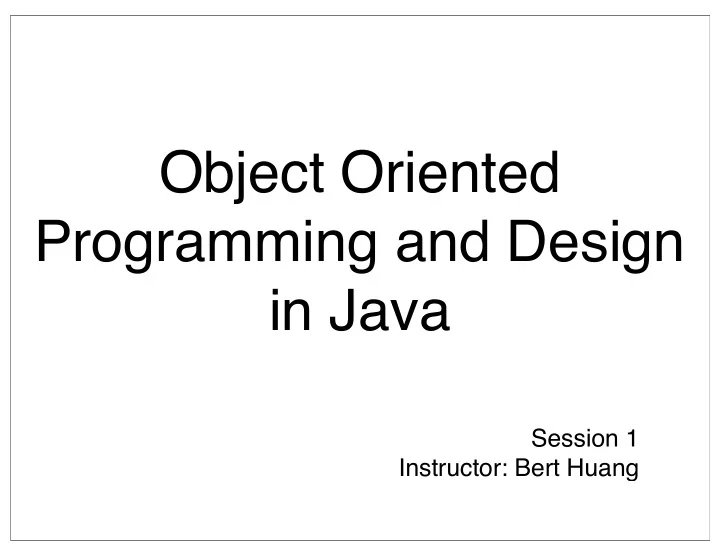 Object Oriented Programming and Design in Java

Session 1
Instructor: Bert Huang